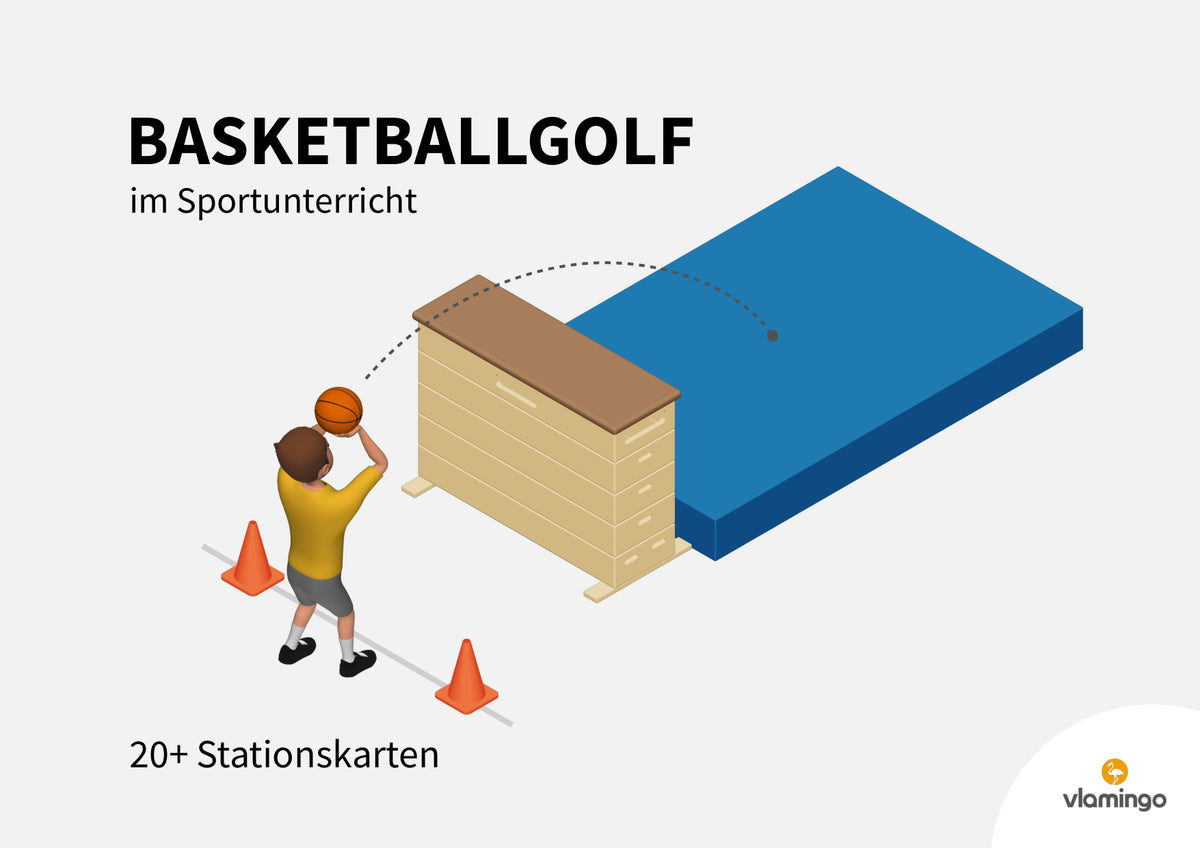 BASKETBALLGOLF
im Sportunterricht

20+ Stationskarten

vlamingo